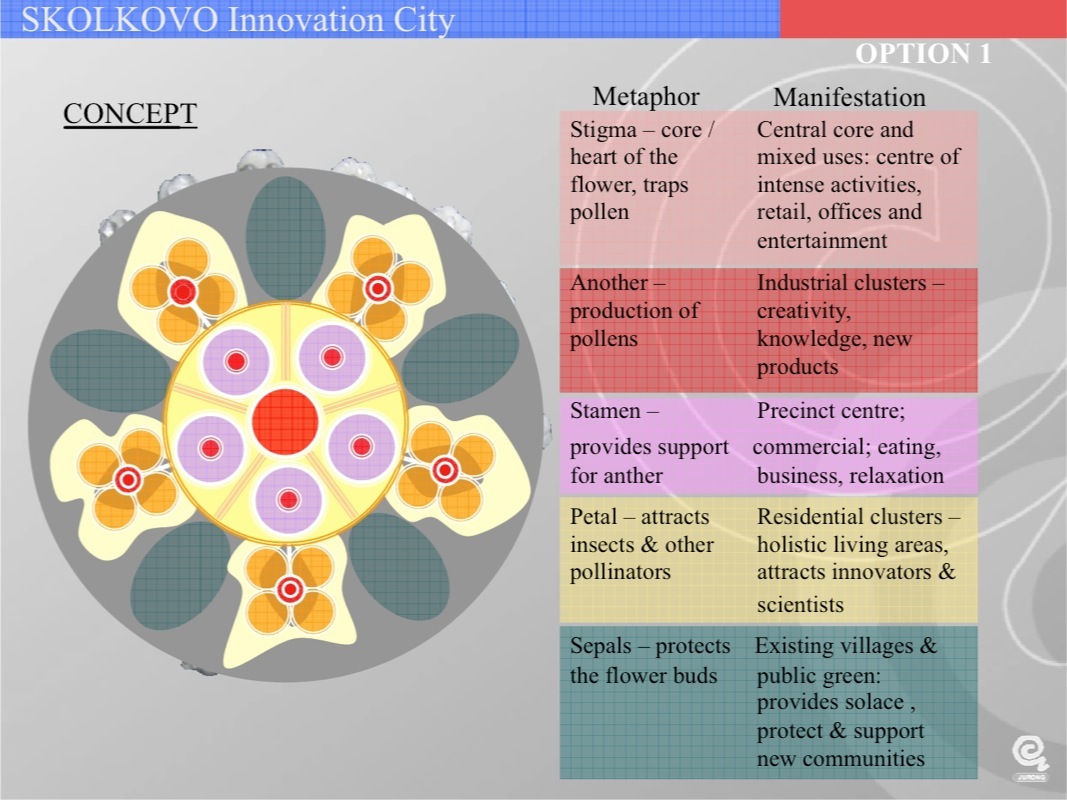 SKOLKOVO Innovation City

OPTION 1

CONCEPT

| Metaphor | Manifestation |
|---|---|
| Stigma – core / heart of the flower, traps pollen | Central core and mixed uses: centre of intense activities, retail, offices and entertainment |
| Another – production of pollens | Industrial clusters – creativity, knowledge, new products |
| Stamen – provides support for anther | Precinct centre; commercial; eating, business, relaxation |
| Petal – attracts insects & other pollinators | Residential clusters – holistic living areas, attracts innovators & scientists |
| Sepals – protects the flower buds | Existing villages & public green: provides solace , protect & support new communities |

JURONG